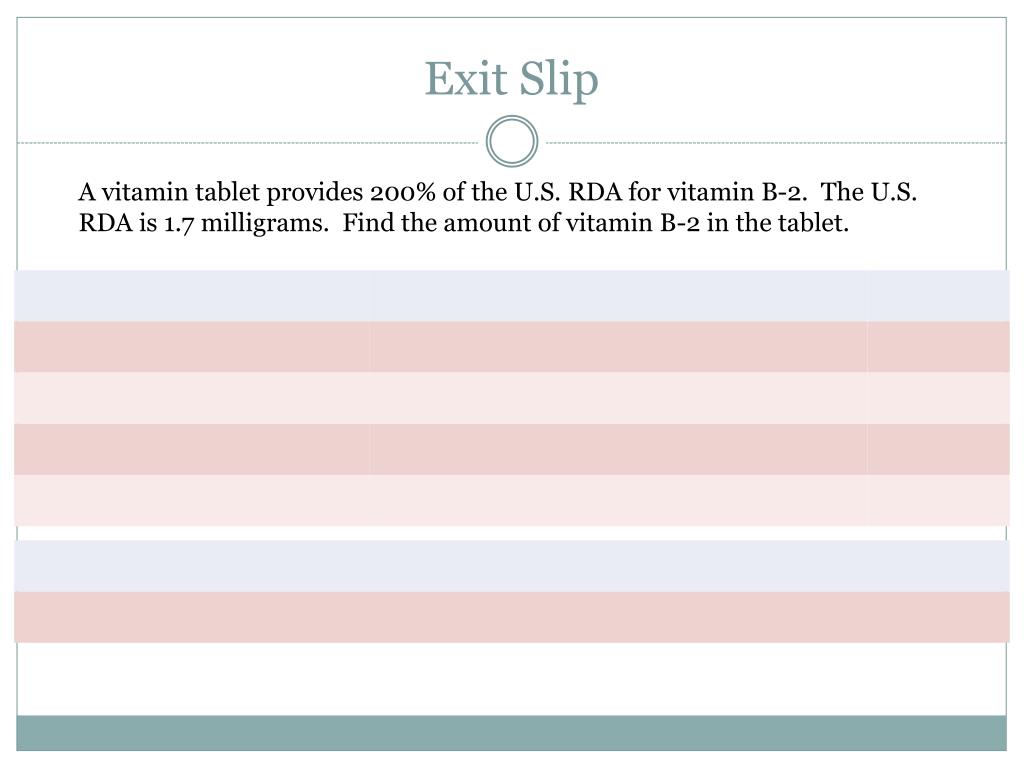 Exit Slip

A vitamin tablet provides 200% of the U.S. RDA for vitamin B-2. The U.S. RDA is 1.7 milligrams. Find the amount of vitamin B-2 in the tablet.